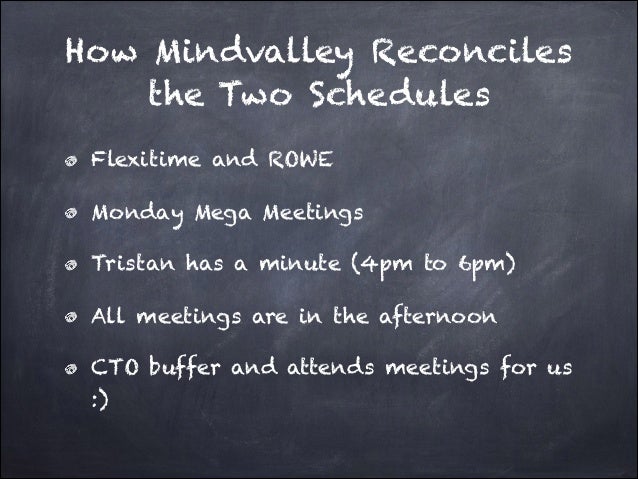 How Mindvalley Reconciles the Two Schedules

Flexitime and ROWE

Monday Mega Meetings

Tristan has a minute (4pm to 6pm)

All meetings are in the afternoon

CTO buffer and attends meetings for us :)